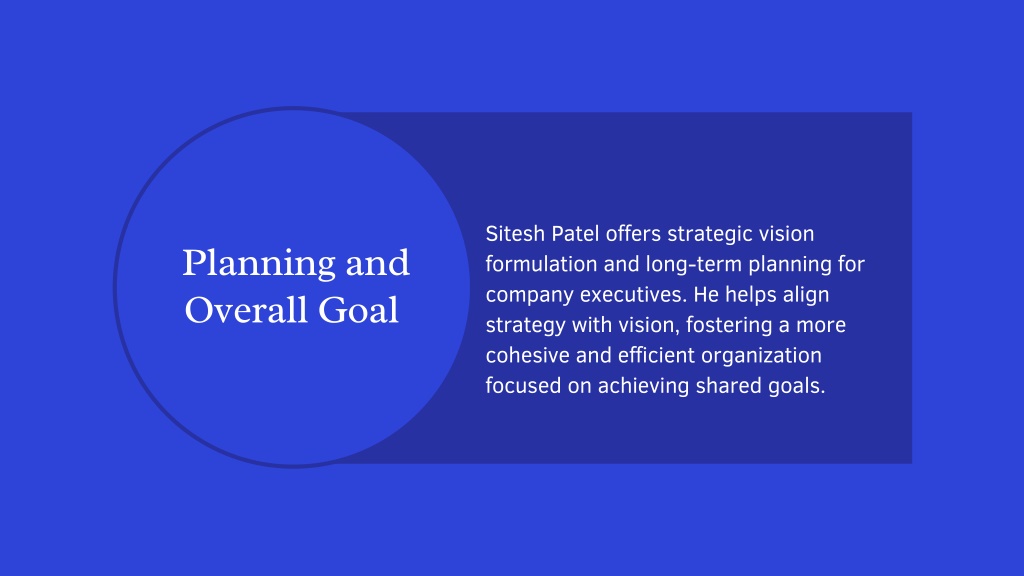 Planning and Overall Goal

Sitesh Patel offers strategic vision formulation and long-term planning for company executives. He helps align strategy with vision, fostering a more cohesive and efficient organization focused on achieving shared goals.